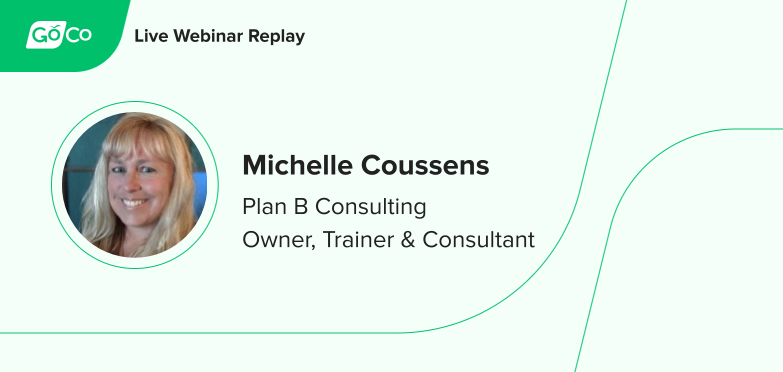 GoCo

Live Webinar Replay

Michelle Coussens

Plan B Consulting

Owner, Trainer & Consultant